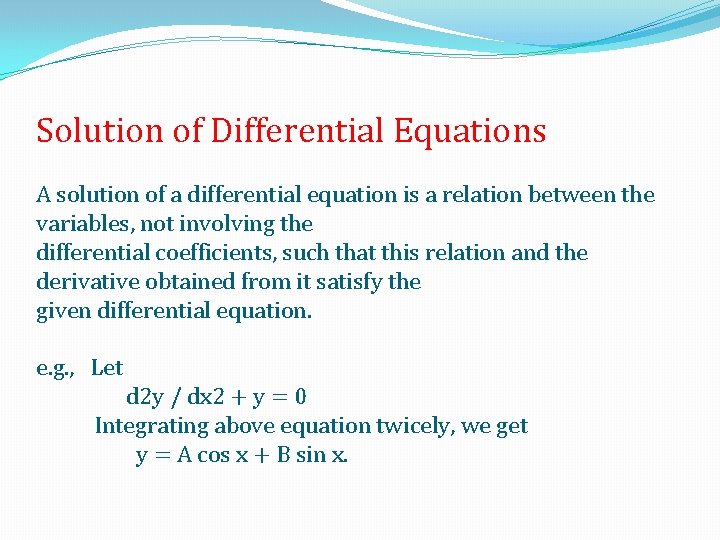 Solution of Differential Equations

A solution of a differential equation is a relation between the variables, not involving the differential coefficients, such that this relation and the derivative obtained from it satisfy the given differential equation.

e.g., Let

d2y / dx2 + y = 0

Integrating above equation twicely, we get

y = A cos x + B sin x.